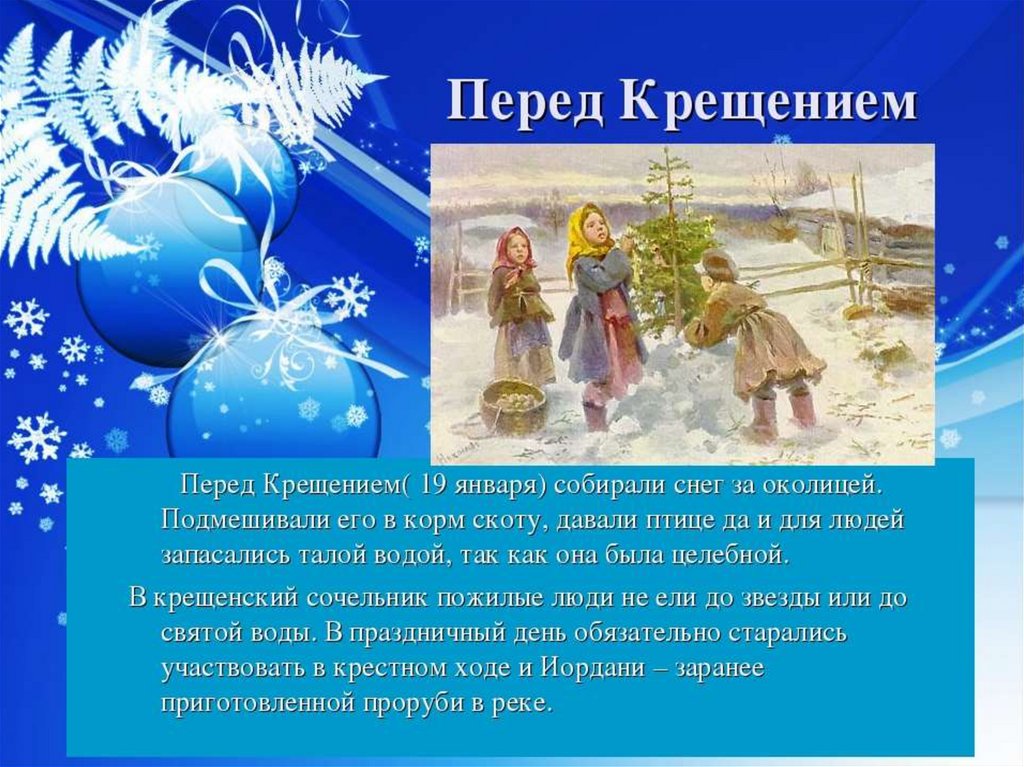 Перед Крещением

Перед Крещением( 19 января) собирали снег за околицей. Подмешивали его в корм скоту, давали птице да и для людей запасались талой водой, так как она была целебной.

В крещенский сочельник пожилые люди не ели до звезды или до святой воды. В праздничный день обязательно старались участвовать в крестном ходе и Иордани – заранее приготовленной проруби в реке.